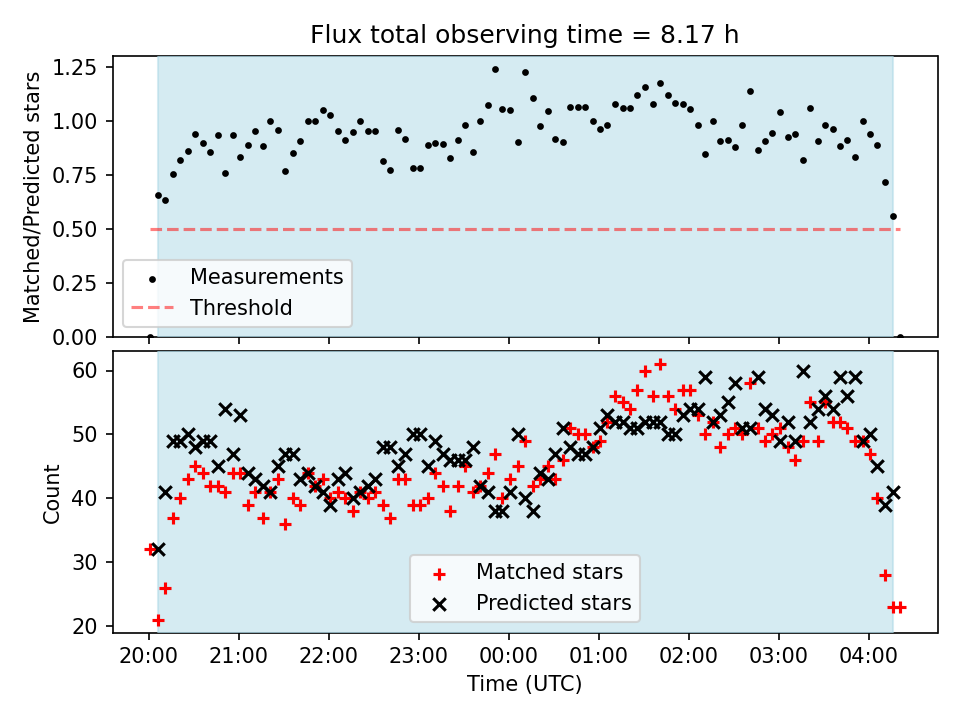 Flux total observing time = 8.17 h

Matched/Predicted stars

1.25
1.00
0.75
0.50
0.25
0.00

Measurements
Threshold

Count

60
50
40
30
20

Matched stars
Predicted stars

20:00 21:00 22:00 23:00 00:00 01:00 02:00 03:00 04:00

Time (UTC)